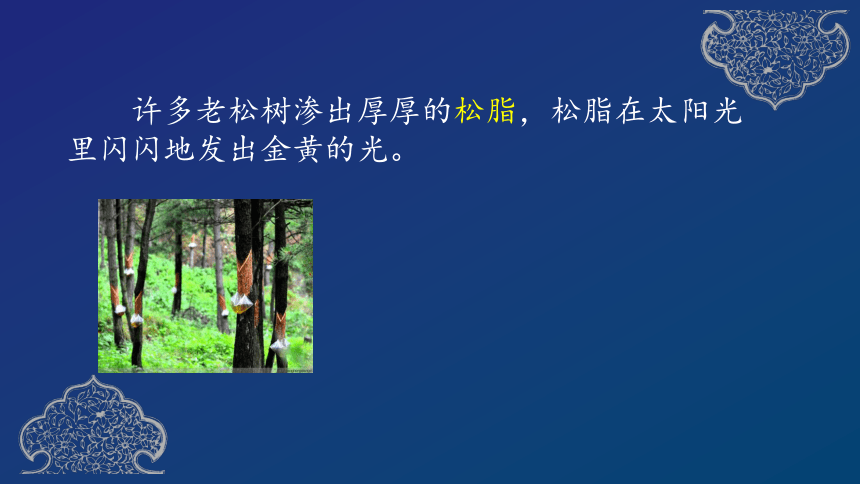 许多老松树渗出厚厚的松脂，松脂在太阳光里闪闪地发出金黄的光。